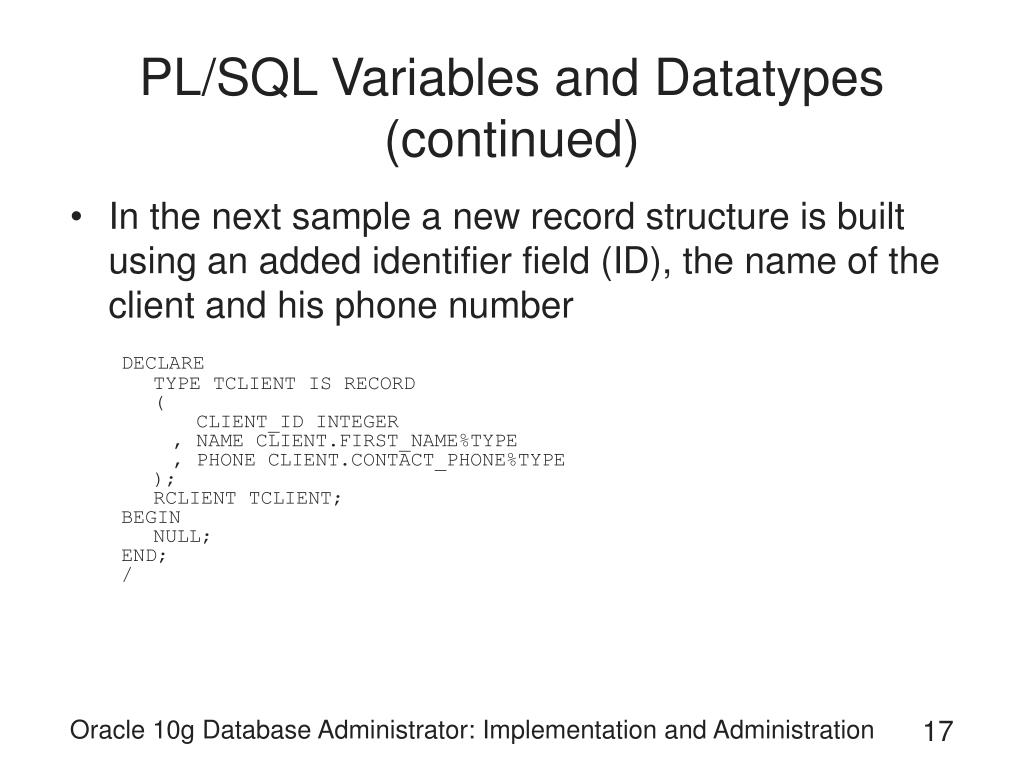 PL/SQL Variables and Datatypes (continued)

• In the next sample a new record structure is built using an added identifier field (ID), the name of the client and his phone number

DECLARE
TYPE TCLIENT IS RECORD
(
CLIENT_ID INTEGER
, NAME CLIENT.FIRST_NAME%TYPE
, PHONE CLIENT.CONTACT_PHONE%TYPE
);
RCLIENT TCLIENT;
BEGIN
NULL;
END;
/

Oracle 10g Database Administrator: Implementation and Administration

17